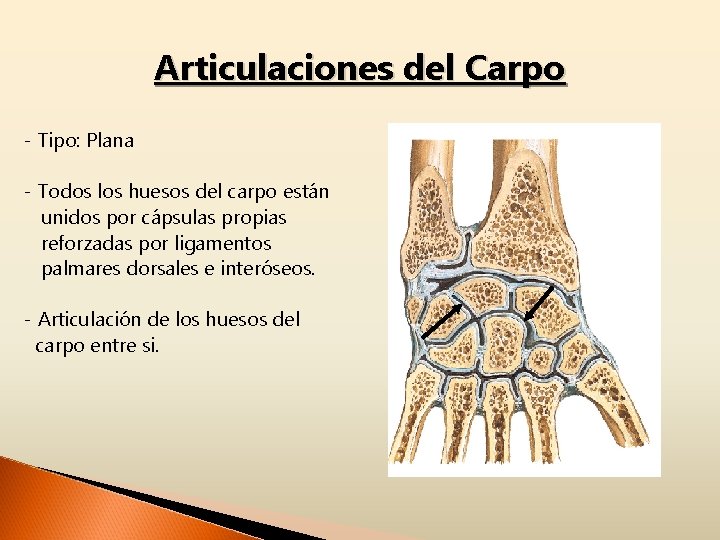 Articulaciones del Carpo

- Tipo: Plana

- Todos los huesos del carpo están unidos por cápsulas propias reforzadas por ligamentos palmares dorsales e interóseos.

- Articulación de los huesos del carpo entre si.